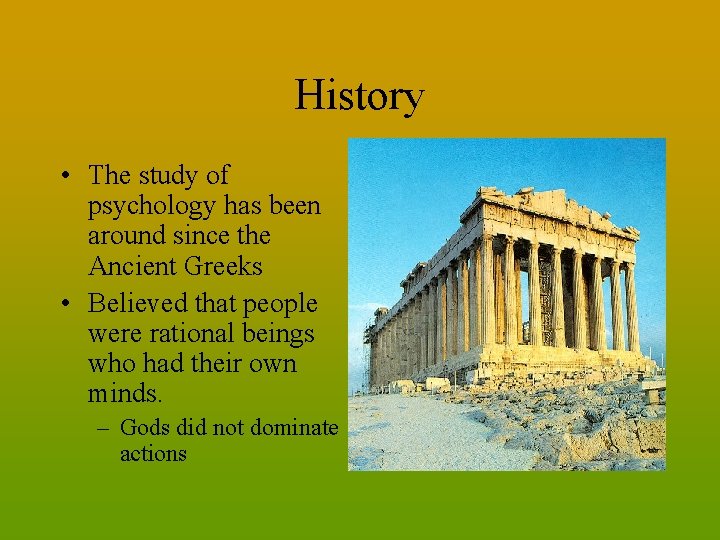 History

• The study of psychology has been around since the Ancient Greeks

• Believed that people were rational beings who had their own minds.

– Gods did not dominate actions